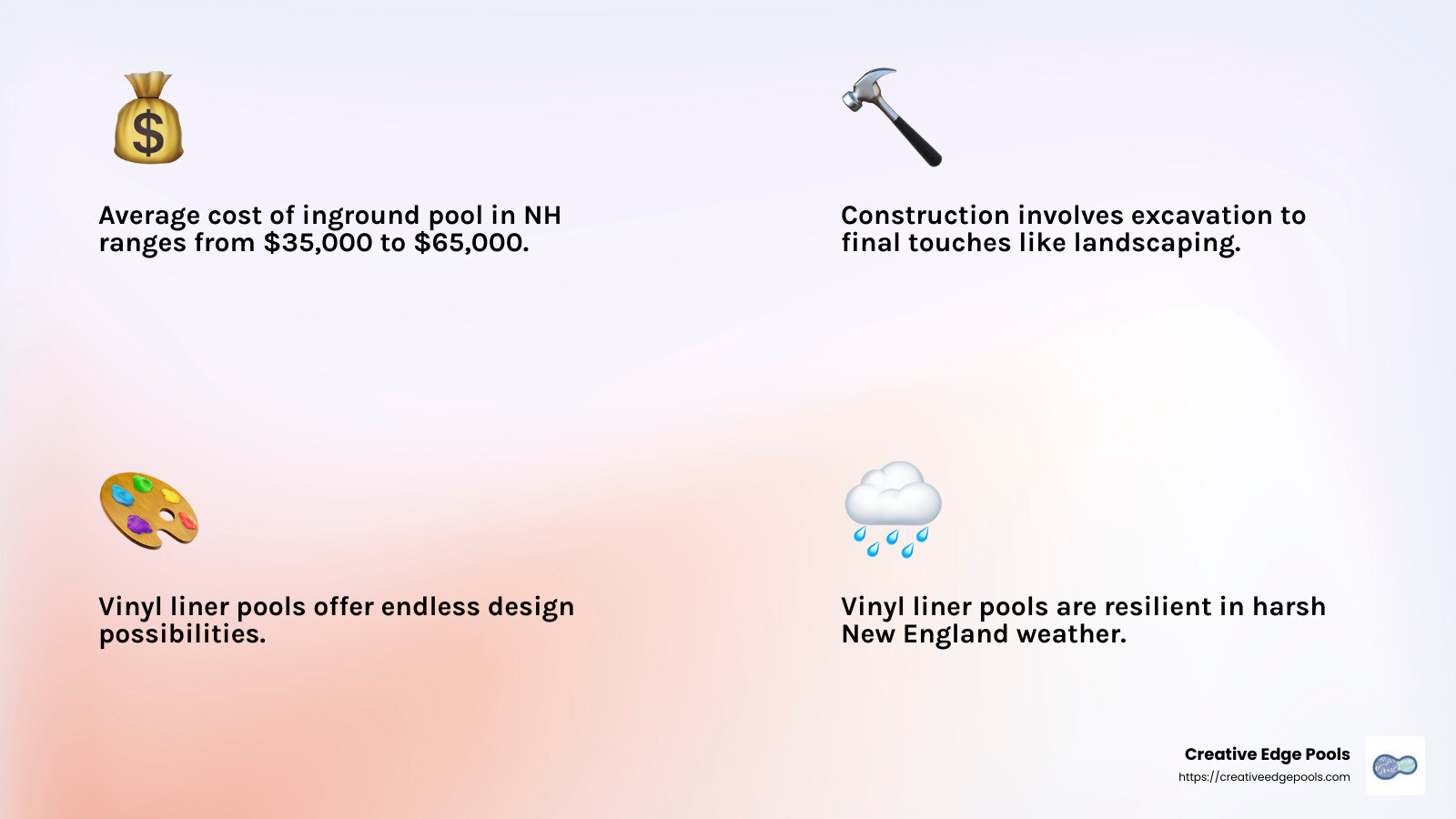 Average cost of inground pool in NH ranges from \$35,000 to \$65,000.

Construction involves excavation to final touches like landscaping.

Vinyl liner pools offer endless design possibilities.

Vinyl liner pools are resilient in harsh New England weather.

Creative Edge Pools
https://creativeedgepools.com